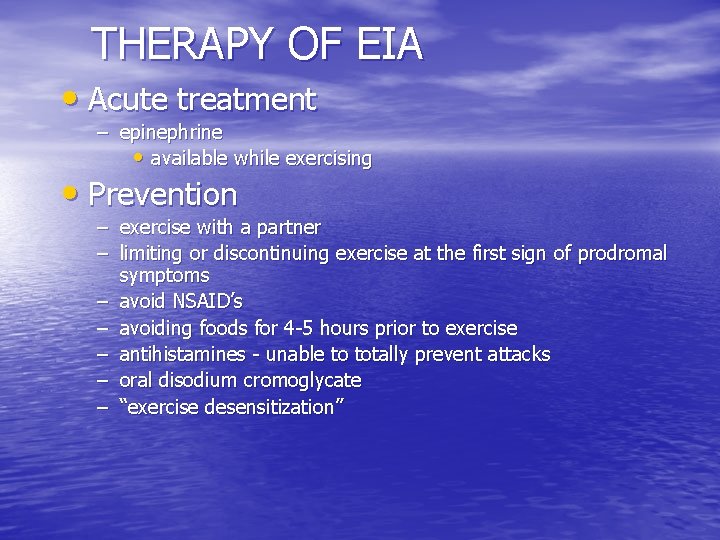 THERAPY OF EIA

• Acute treatment
– epinephrine
• available while exercising

• Prevention
– exercise with a partner
– limiting or discontinuing exercise at the first sign of prodromal symptoms
– avoid NSAID's
– avoiding foods for 4-5 hours prior to exercise
– antihistamines - unable to totally prevent attacks
– oral disodium cromoglycate
– "exercise desensitization"